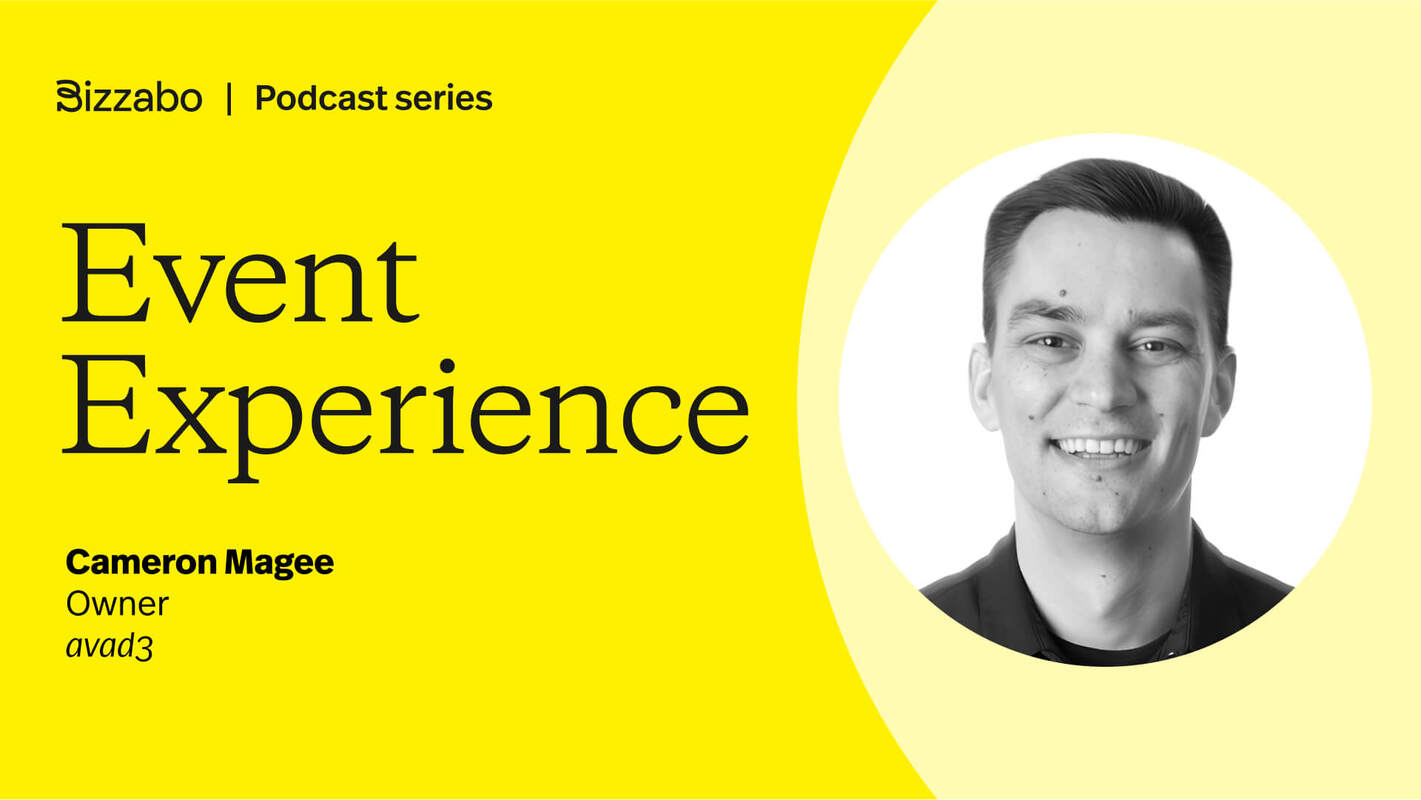 Bizzabo | Podcast series

Event Experience

Cameron Magee
Owner
avad3